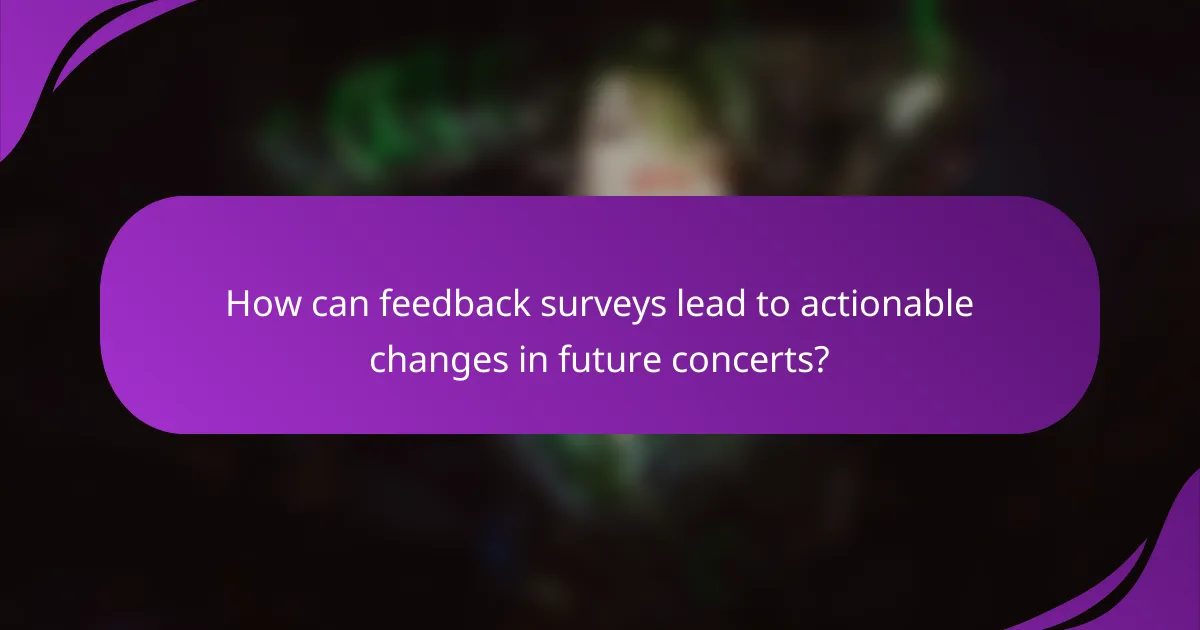 How can feedback surveys lead to actionable changes in future concerts?